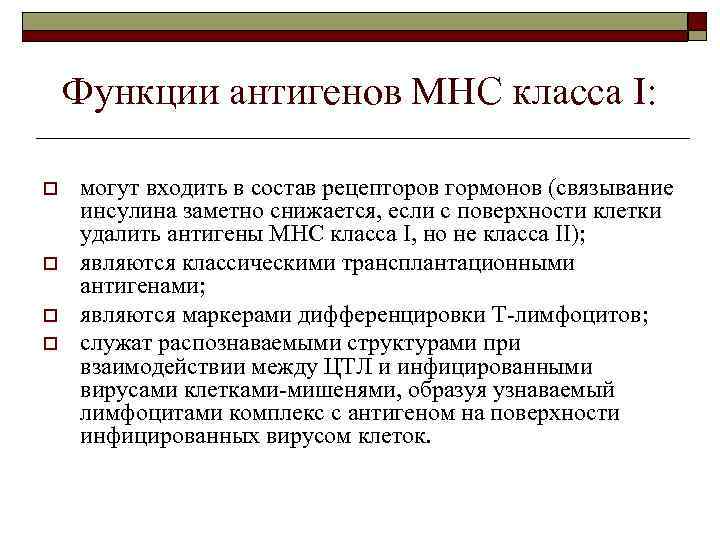 Функции антигенов МНС класса I:

могут входить в состав рецепторов гормонов (связывание инсулина заметно снижается, если с поверхности клетки удалить антигены МНС класса I, но не класса II);

являются классическими трансплантационными антигенами;

являются маркерами дифференцировки Т-лимфоцитов;

служат распознаваемыми структурами при взаимодействии между ЦТЛ и инфицированными вирусами клетками-мишенями, образуя узнаваемый лимфоцитами комплекс с антигеном на поверхности инфицированных вирусом клеток.